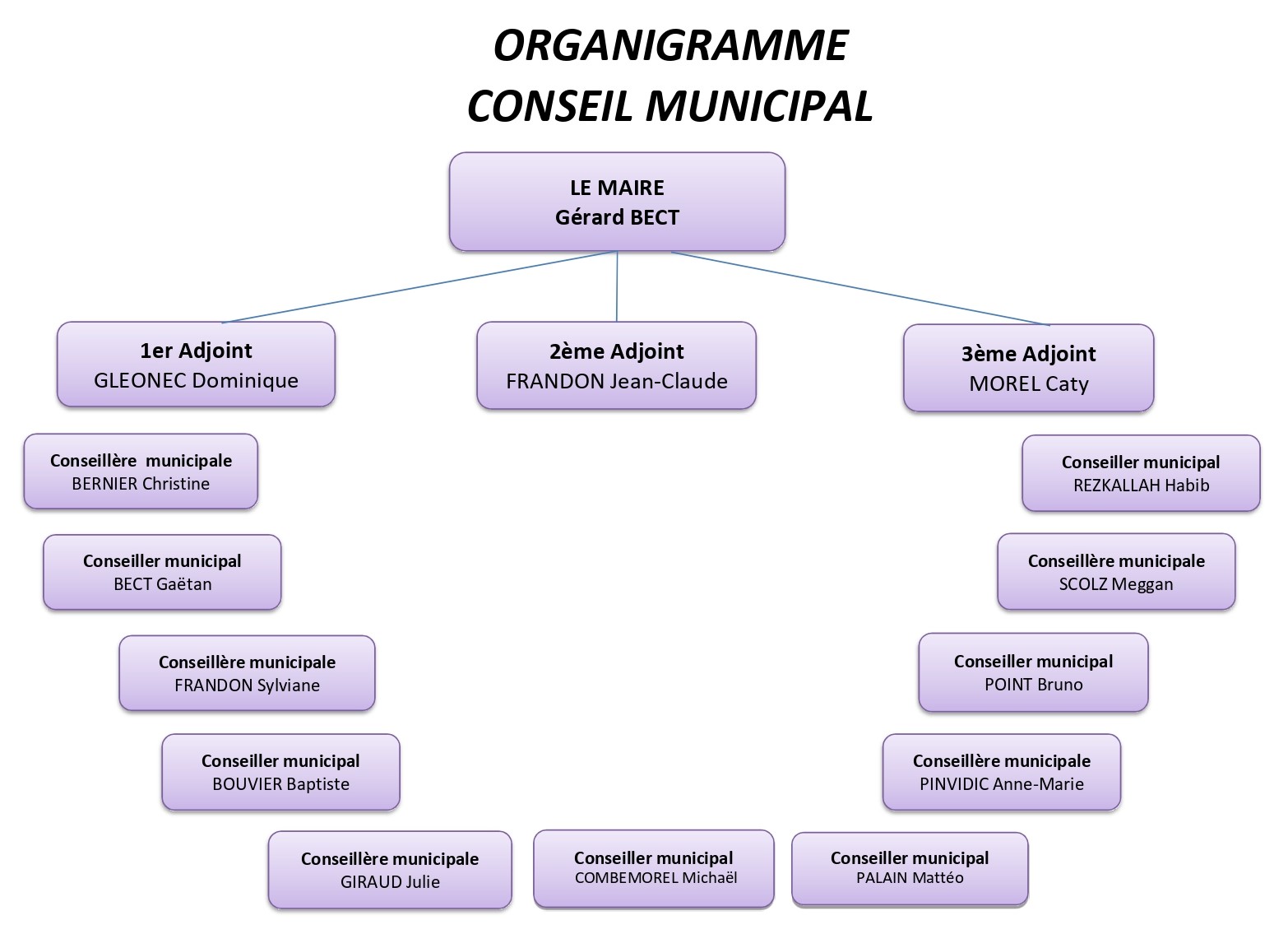 ORGANIGRAMME
CONSEIL MUNICIPAL

LE MAIRE
Gérard BECT

1er Adjoint
GLEONEC Dominique

2ème Adjoint
FRANDON Jean-Claude

3ème Adjoint
MOREL Caty

Conseillère municipale
BERNIER Christine

Conseiller municipal
BECT Gaëtan

Conseillère municipale
FRANDON Sylviane

Conseiller municipal
BOUVIER Baptiste

Conseillère municipale
GIRAUD Julie

Conseiller municipal
COMBEMOREL Michaël

Conseiller municipal
PALAIN Mattéo

Conseillère municipale
PINVIDIC Anne-Marie

Conseiller municipal
POINT Bruno

Conseillère municipale
SCOLZ Meggan

Conseiller municipal
REZKALLAH Habib